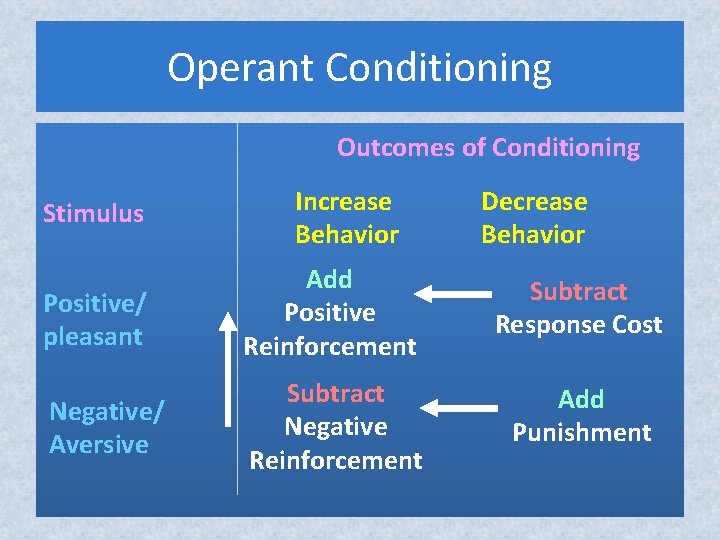 Operant Conditioning

Outcomes of Conditioning

| Stimulus | Increase Behavior | Decrease Behavior |
|---|---|---|
| Positive/ pleasant | Add Positive Reinforcement | Subtract Response Cost |
| Negative/ Aversive | Subtract Negative Reinforcement | Add Punishment |